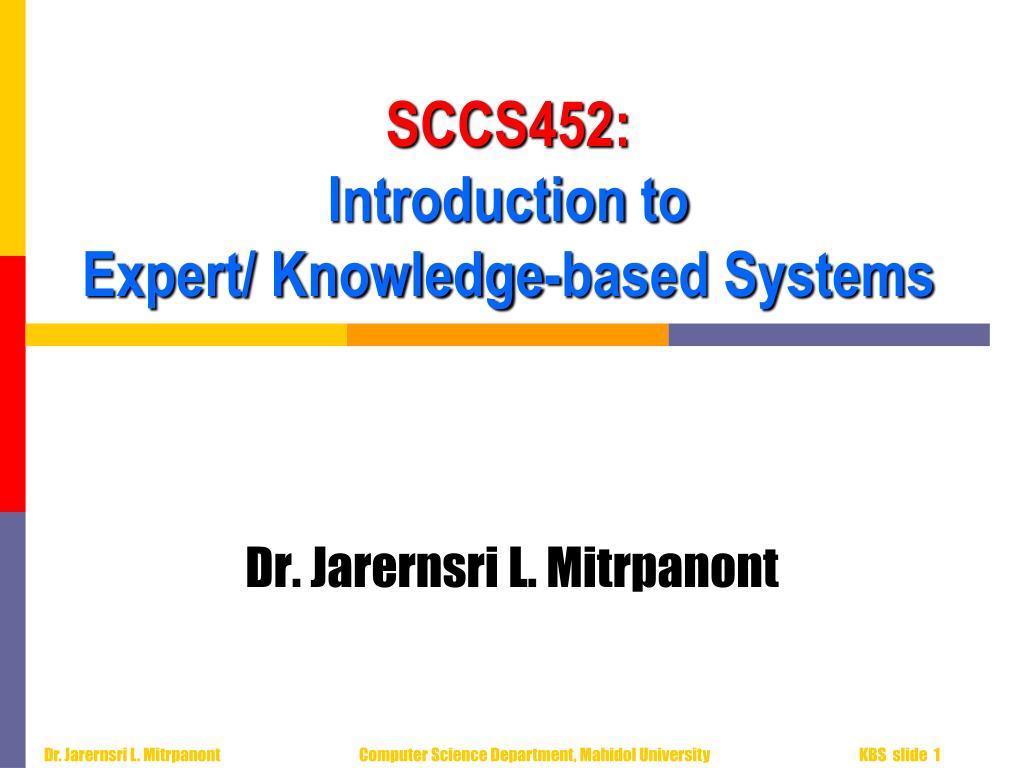 SCCS452:
Introduction to
Expert/ Knowledge-based Systems

Dr. Jarernsri L. Mitrpanont

Dr. Jarernsri L. Mitrpanont Computer Science Department, Mahidol University KBS slide 1